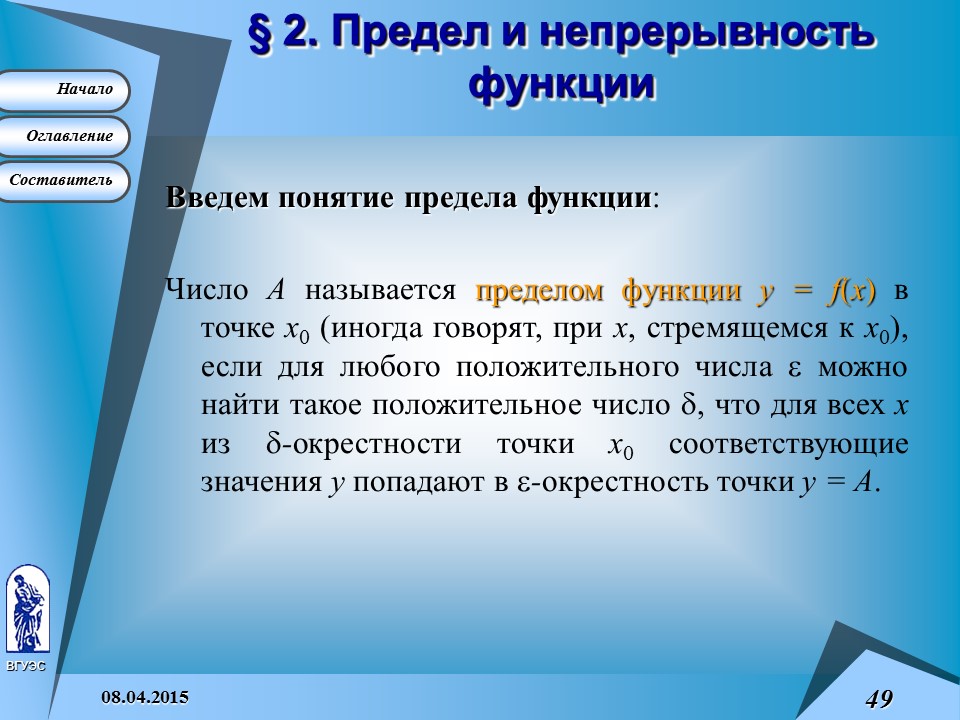 § 2. Предел и непрерывность функции

Начало

Оглавление

Составитель

Введем понятие предела функции:

Число $A$ называется пределом функции $y = f(x)$ в точке $x_0$ (иногда говорят, при $x$, стремящемся к $x_0$), если для любого положительного числа $\varepsilon$ можно найти такое положительное число $\delta$, что для всех $x$ из $\delta$-окрестности точки $x_0$ соответствующие значения $y$ попадают в $\varepsilon$-окрестность точки $y = A$.

ВГУЭС

08.04.2015

49